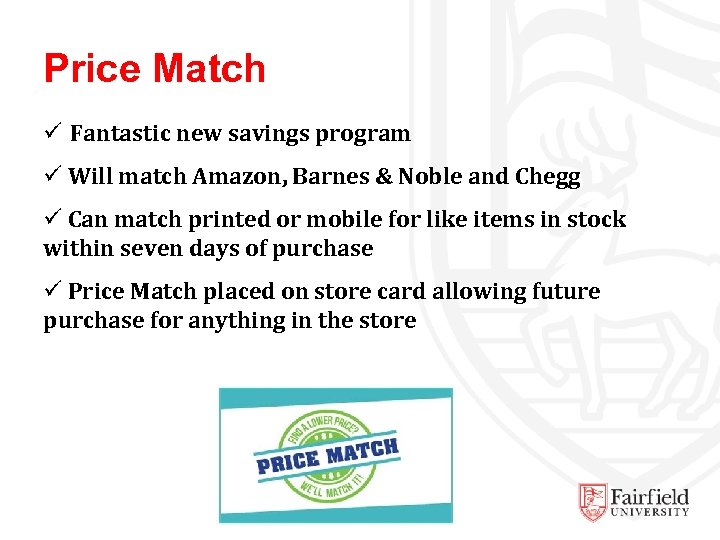 Price Match

✓ Fantastic new savings program

✓ Will match Amazon, Barnes & Noble and Chegg

✓ Can match printed or mobile for like items in stock within seven days of purchase

✓ Price Match placed on store card allowing future purchase for anything in the store

FIND A LOWER PRICE?
PRICE MATCH
WE'LL MATCH IT!

Fairfield
UNIVERSITY